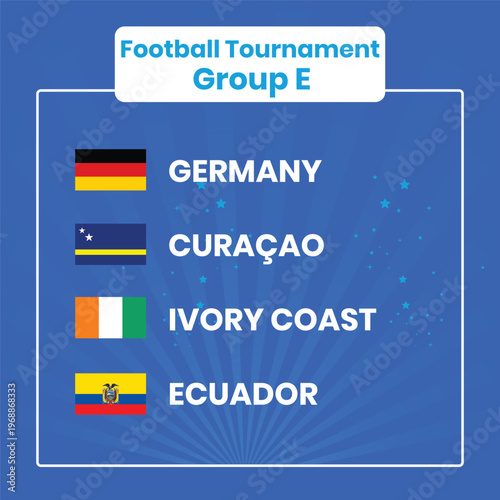 Football Tournament
Group E

GERMANY

CURAÇAO

IVORY COAST

ECUADOR

Adobe Stock | #1968868333